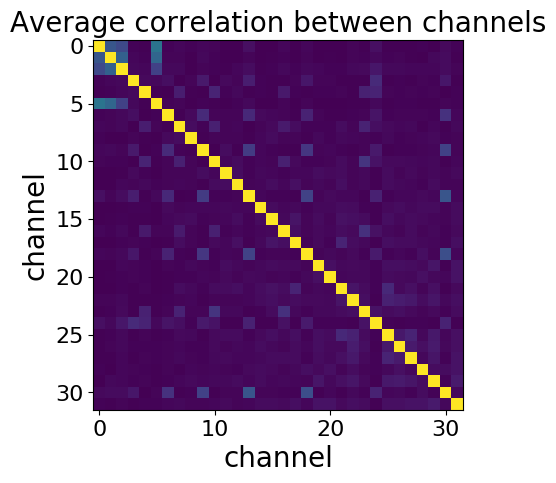 Average correlation between channels

channel

0
5
10
15
20
25
30

0
10
20
30

channel